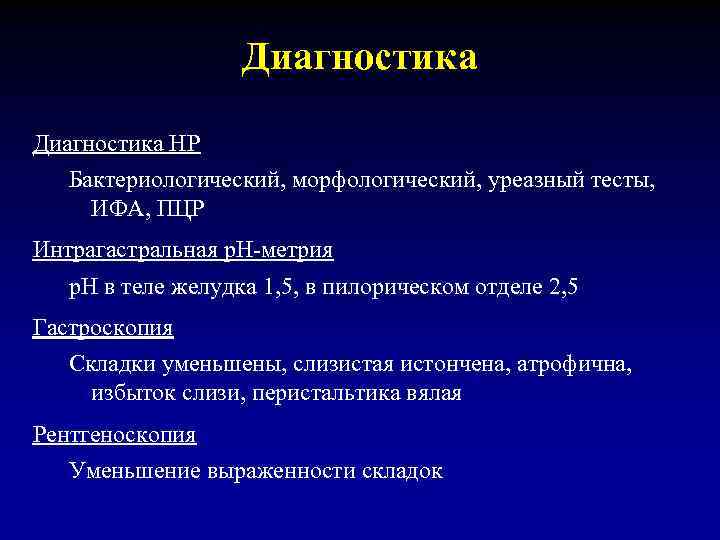 Диагностика

Диагностика НР

Бактериологический, морфологический, уреазный тесты, ИФА, ПЦР

Интрагастральная рН-метрия

рН в теле желудка 1,5, в пилорическом отделе 2,5

Гастроскопия

Складки уменьшены, слизистая истончена, атрофична, избыток слизи, перистальтика вялая

Рентгеноскопия

Уменьшение выраженности складок